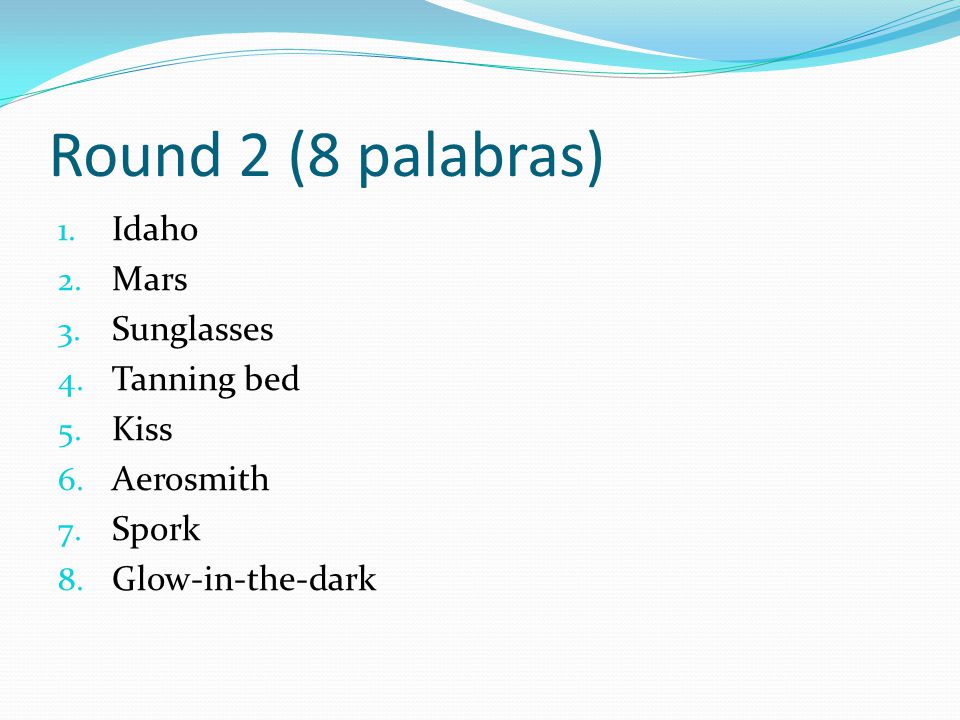 Round 2 (8 palabras)

1. Idaho
2. Mars
3. Sunglasses
4. Tanning bed
5. Kiss
6. Aerosmith
7. Spork
8. Glow-in-the-dark